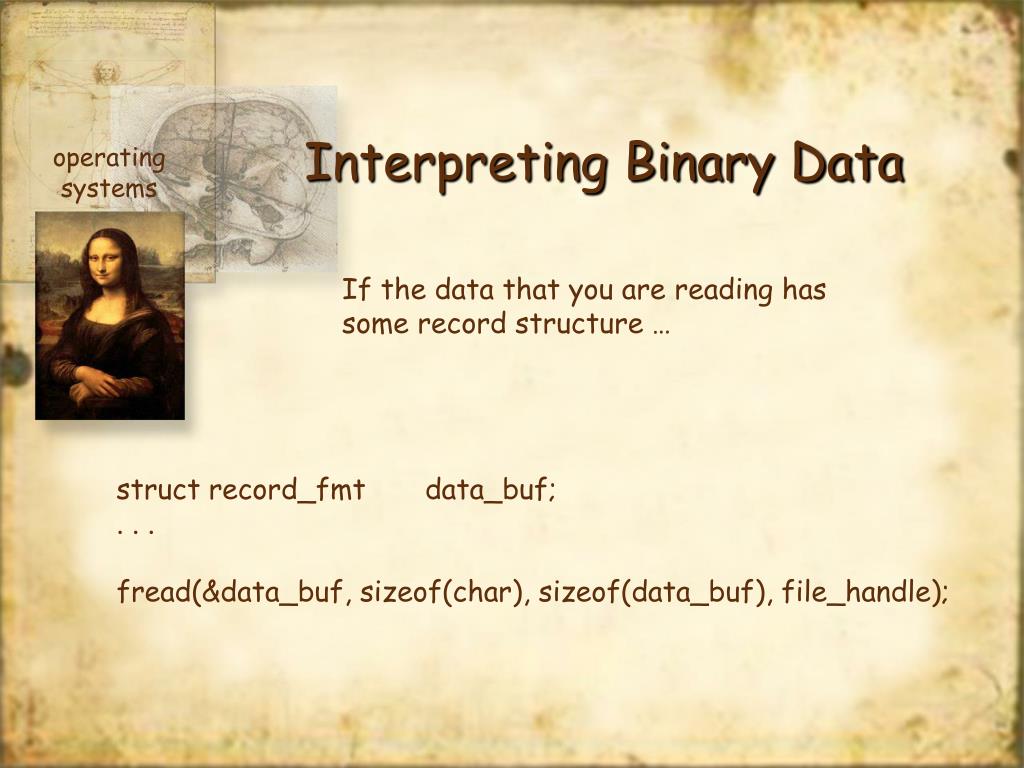 operating systems

Interpreting Binary Data

If the data that you are reading has some record structure …

struct record_fmt data_buf;
. . .

fread(&data_buf, sizeof(char), sizeof(data_buf), file_handle);